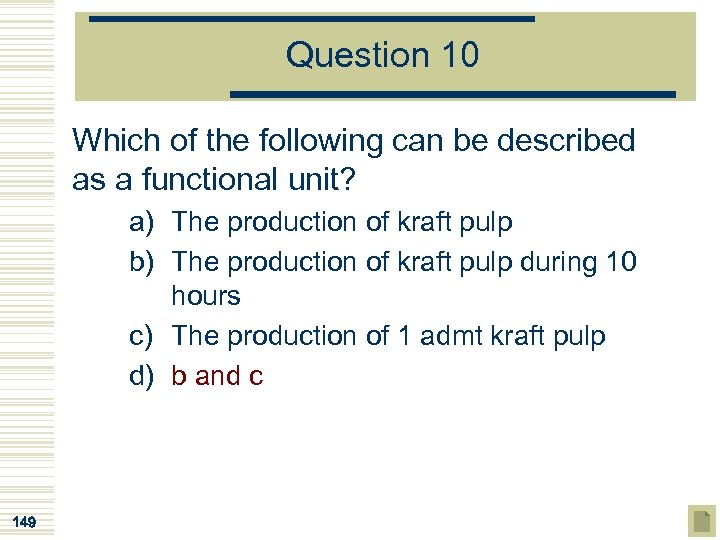 Question 10

Which of the following can be described as a functional unit?

a) The production of kraft pulp
b) The production of kraft pulp during 10 hours
c) The production of 1 admt kraft pulp
d) b and c

149